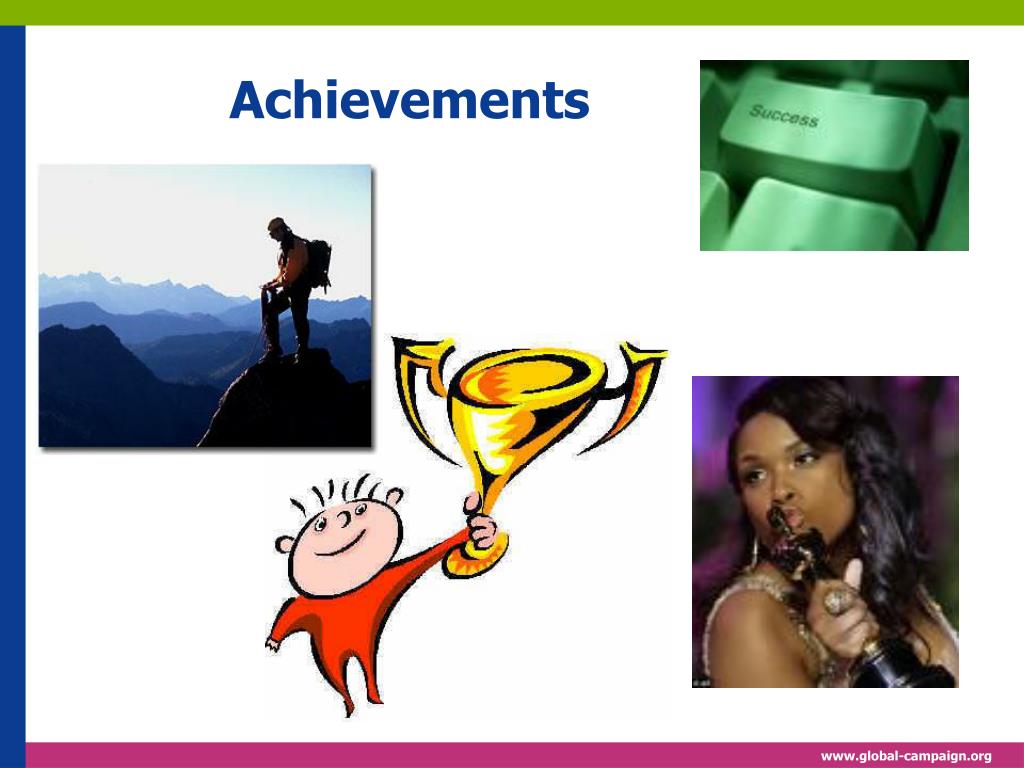 Achievements

Success

www.global-campaign.org